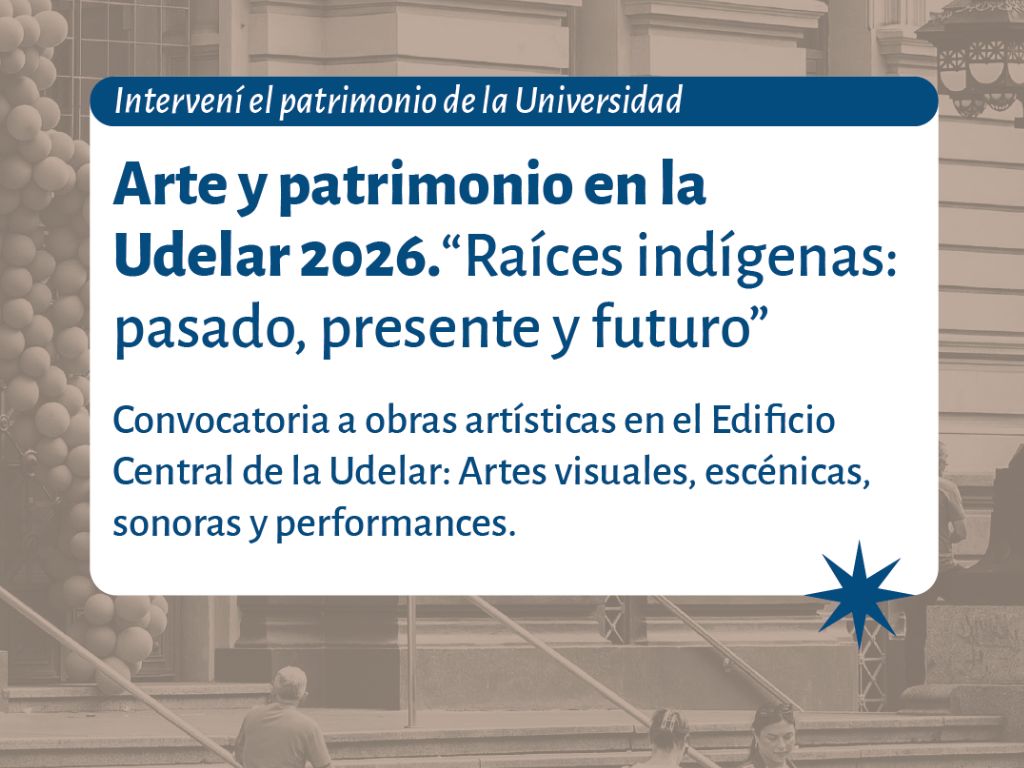 Intervení el patrimonio de la Universidad

Arte y patrimonio en la Udelar 2026. “Raíces indígenas: pasado, presente y futuro”

Convocatoria a obras artísticas en el Edificio Central de la Udelar: Artes visuales, escénicas, sonoras y performances.